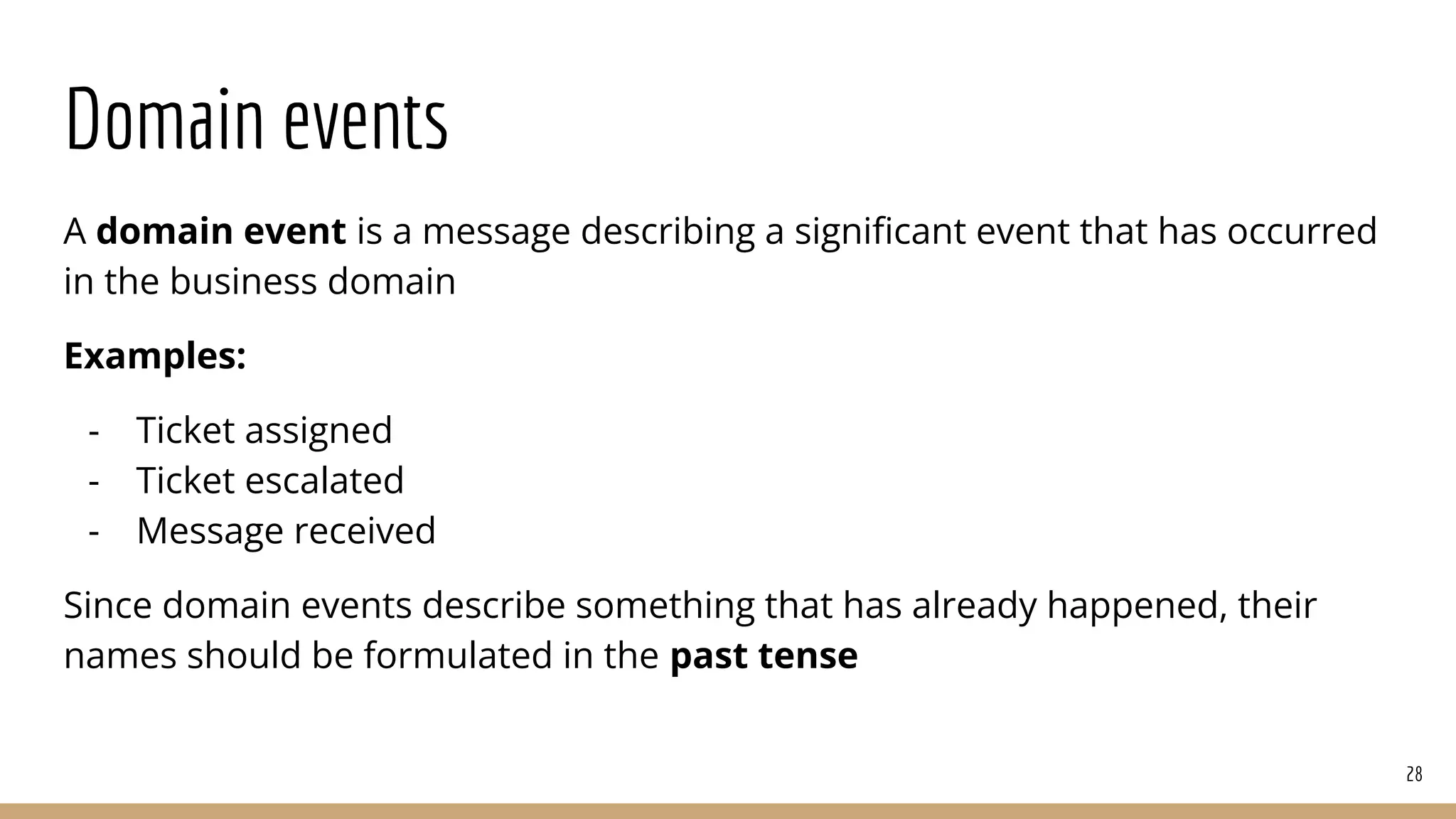 Domain events

A domain event is a message describing a significant event that has occurred in the business domain

Examples:

- Ticket assigned
- Ticket escalated
- Message received

Since domain events describe something that has already happened, their names should be formulated in the past tense

28